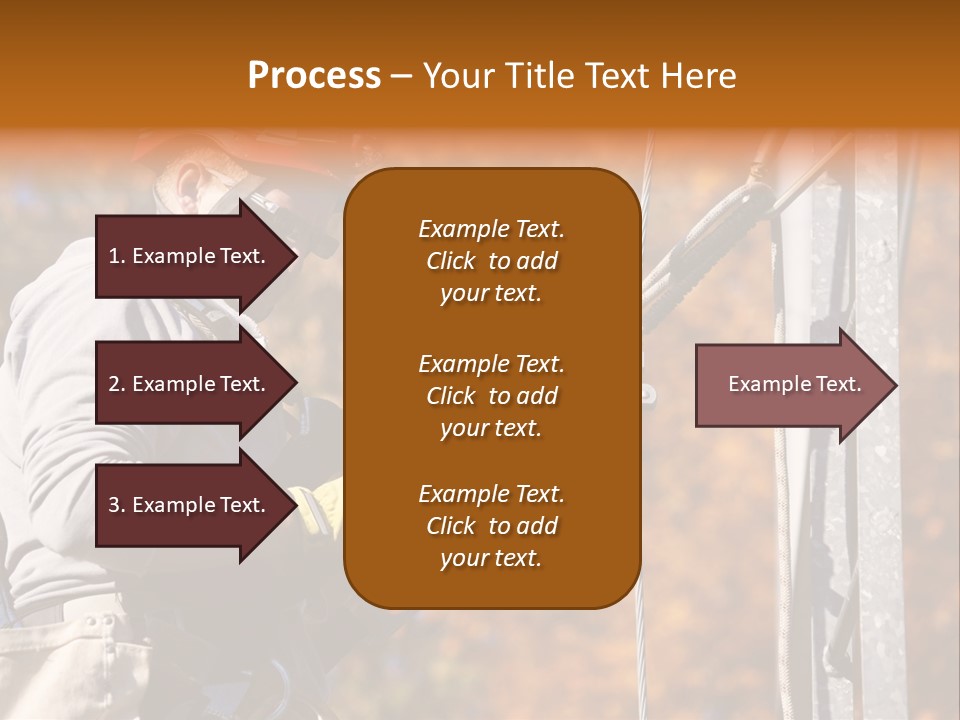 Process – Your Title Text Here

1. Example Text.

2. Example Text.

3. Example Text.

Example Text. Click to add your text.

Example Text. Click to add your text.

Example Text. Click to add your text.

Example Text.